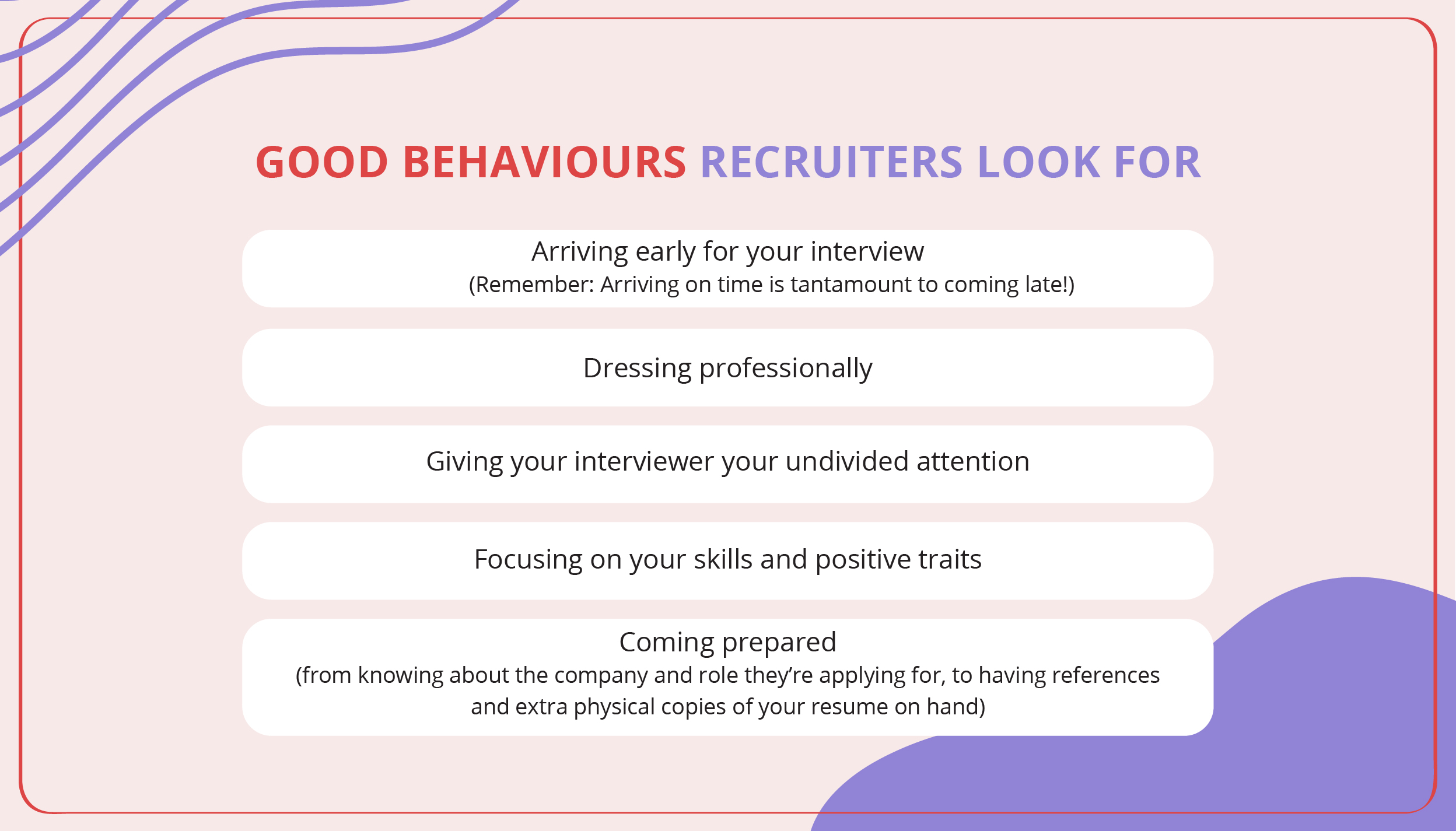 GOOD BEHAVIOURS RECRUITERS LOOK FOR

Arriving early for your interview
(Remember: Arriving on time is tantamount to coming late!)

Dressing professionally

Giving your interviewer your undivided attention

Focusing on your skills and positive traits

Coming prepared
(from knowing about the company and role they're applying for, to having references and extra physical copies of your resume on hand)